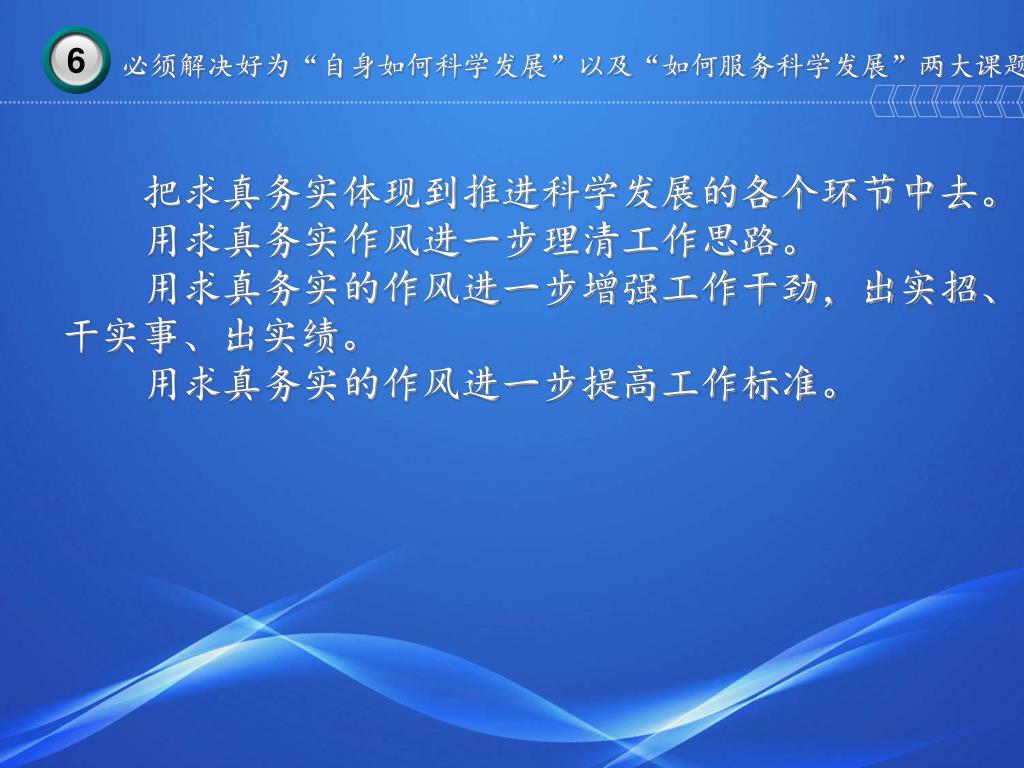 6

必须解决好为“自身如何科学发展”以及“如何服务科学发展”两大课题

把求真务实体现到推进科学发展的各个环节中去。

用求真务实作风进一步理清工作思路。

用求真务实的作风进一步增强工作干劲，出实招、干实事、出实绩。

用求真务实的作风进一步提高工作标准。